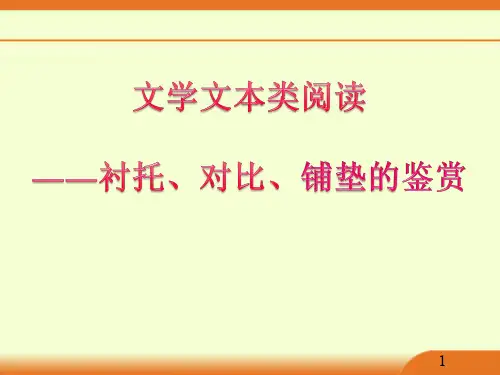 文学文本类阅读

——衬托、对比、铺垫的鉴赏

1